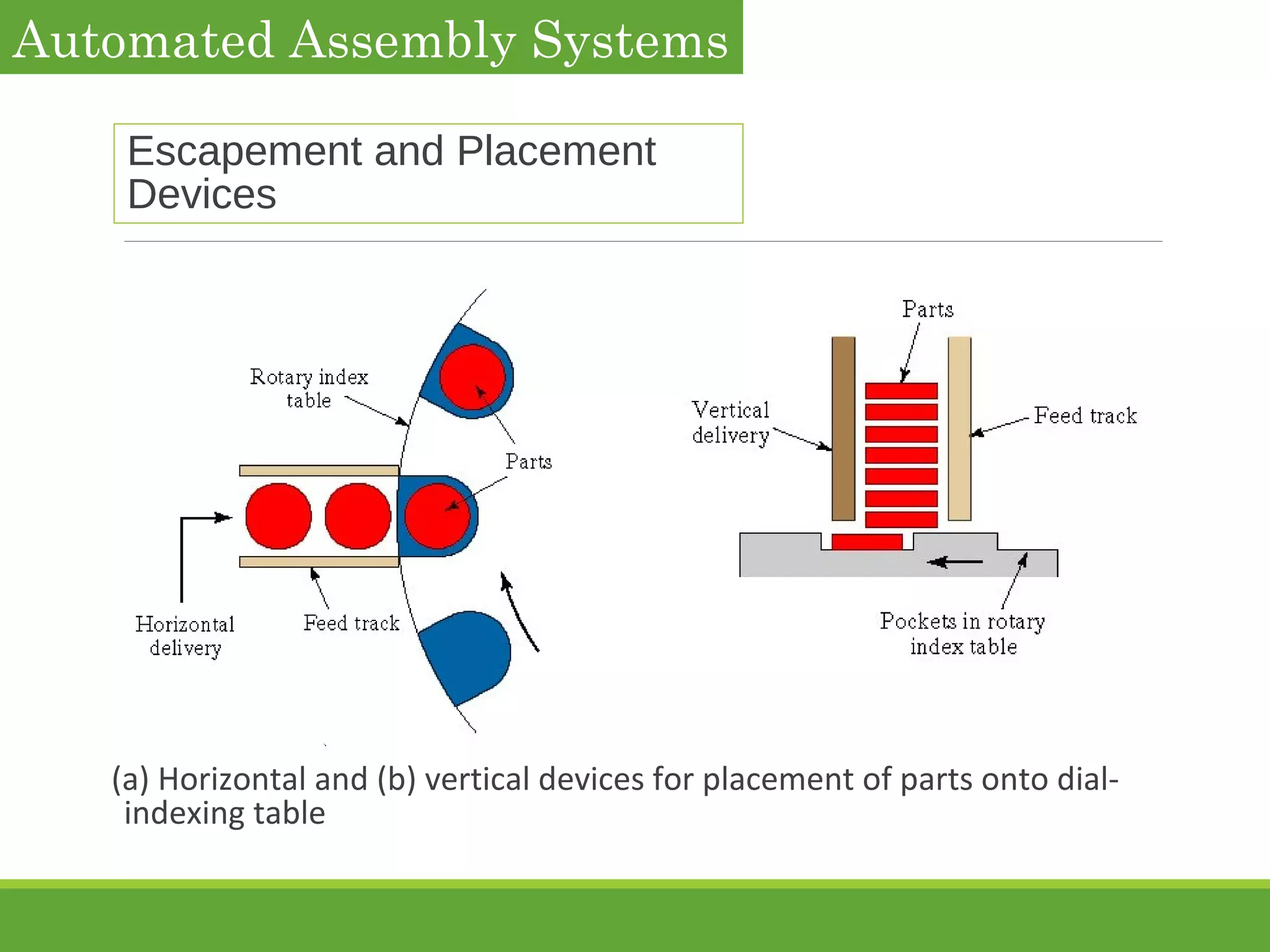 Automated Assembly Systems

Escapement and Placement Devices

Rotary index table

Parts

Horizontal delivery

Feed track

Parts

Vertical delivery

Feed track

Pockets in rotary index table

(a) Horizontal and (b) vertical devices for placement of parts onto dial-indexing table